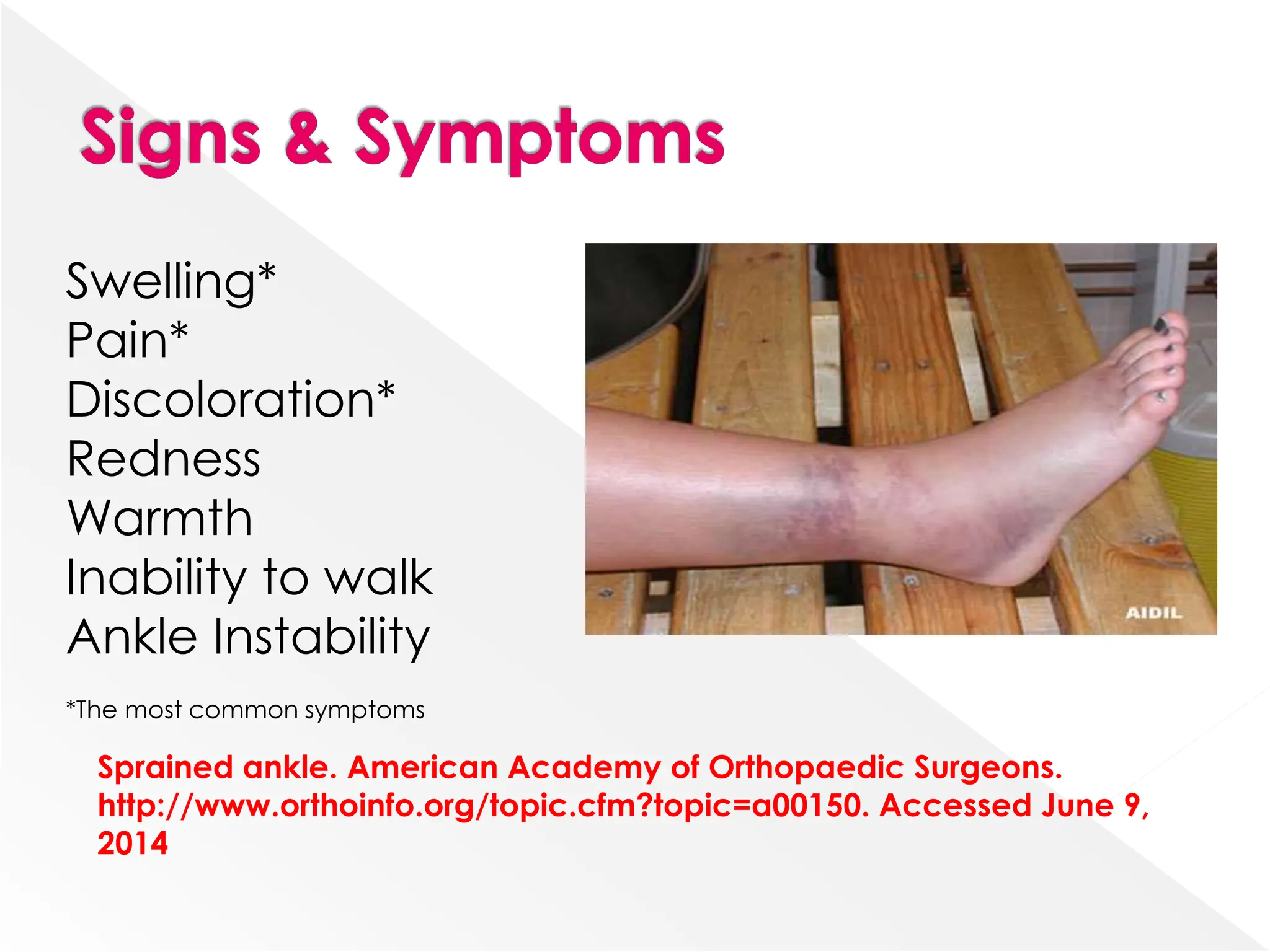 Signs & Symptoms

Swelling*
Pain*
Discoloration*
Redness
Warmth
Inability to walk
Ankle Instability

AIDIL

*The most common symptoms

Sprained ankle. American Academy of Orthopaedic Surgeons. http://www.orthoinfo.org/topic.cfm?topic=a00150. Accessed June 9, 2014